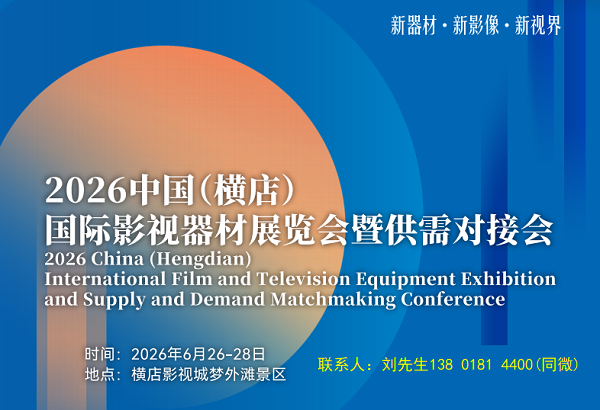 新器材 · 新影像 · 新视界

2026中国(横店)
国际影视器材展览会暨供需对接会
2026 China (Hengdian)
International Film and Television Equipment Exhibition and Supply and Demand Matchmaking Conference

时间：2026年6月26-28日
地点：横店影视城梦外滩景区

联系人：刘先生138 0181 4400(同微)